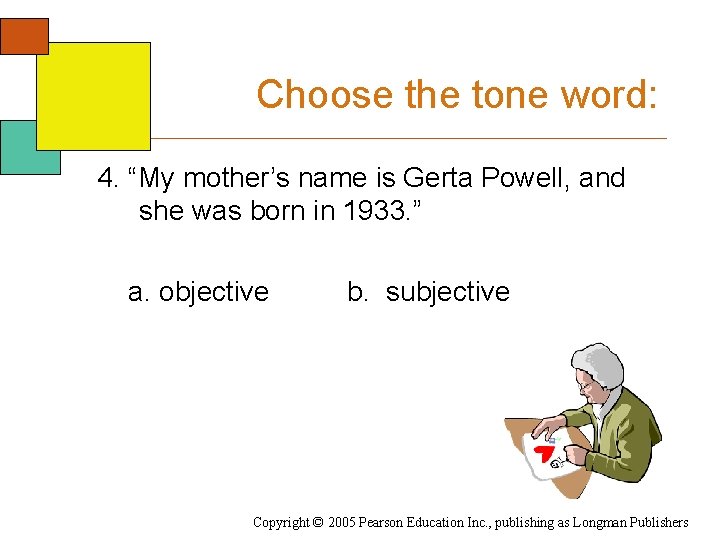 Choose the tone word:

4. “My mother’s name is Gerta Powell, and she was born in 1933.”

a. objective b. subjective

Copyright © 2005 Pearson Education Inc., publishing as Longman Publishers